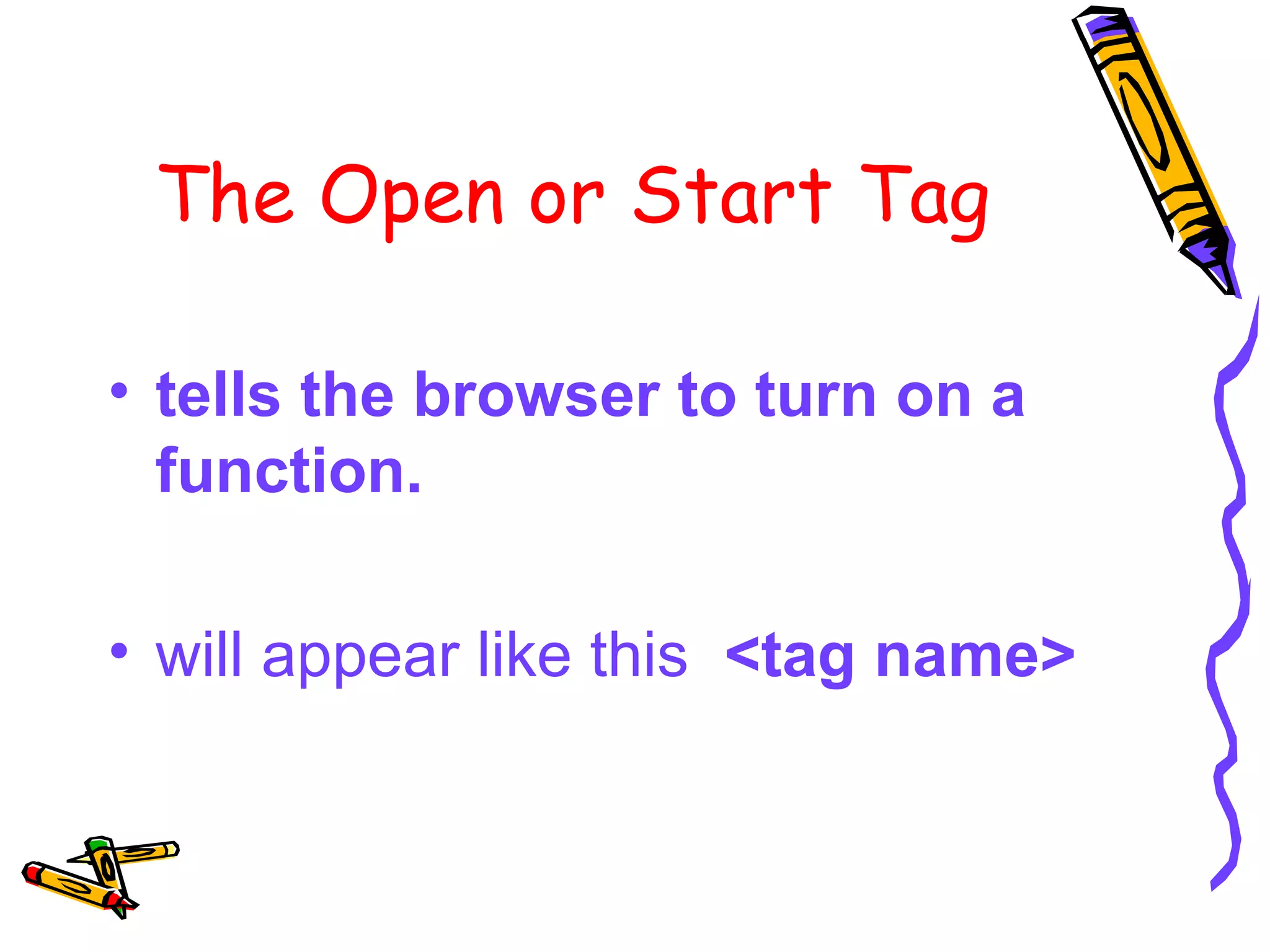 The Open or Start Tag

• tells the browser to turn on a function.

• will appear like this <tag name>